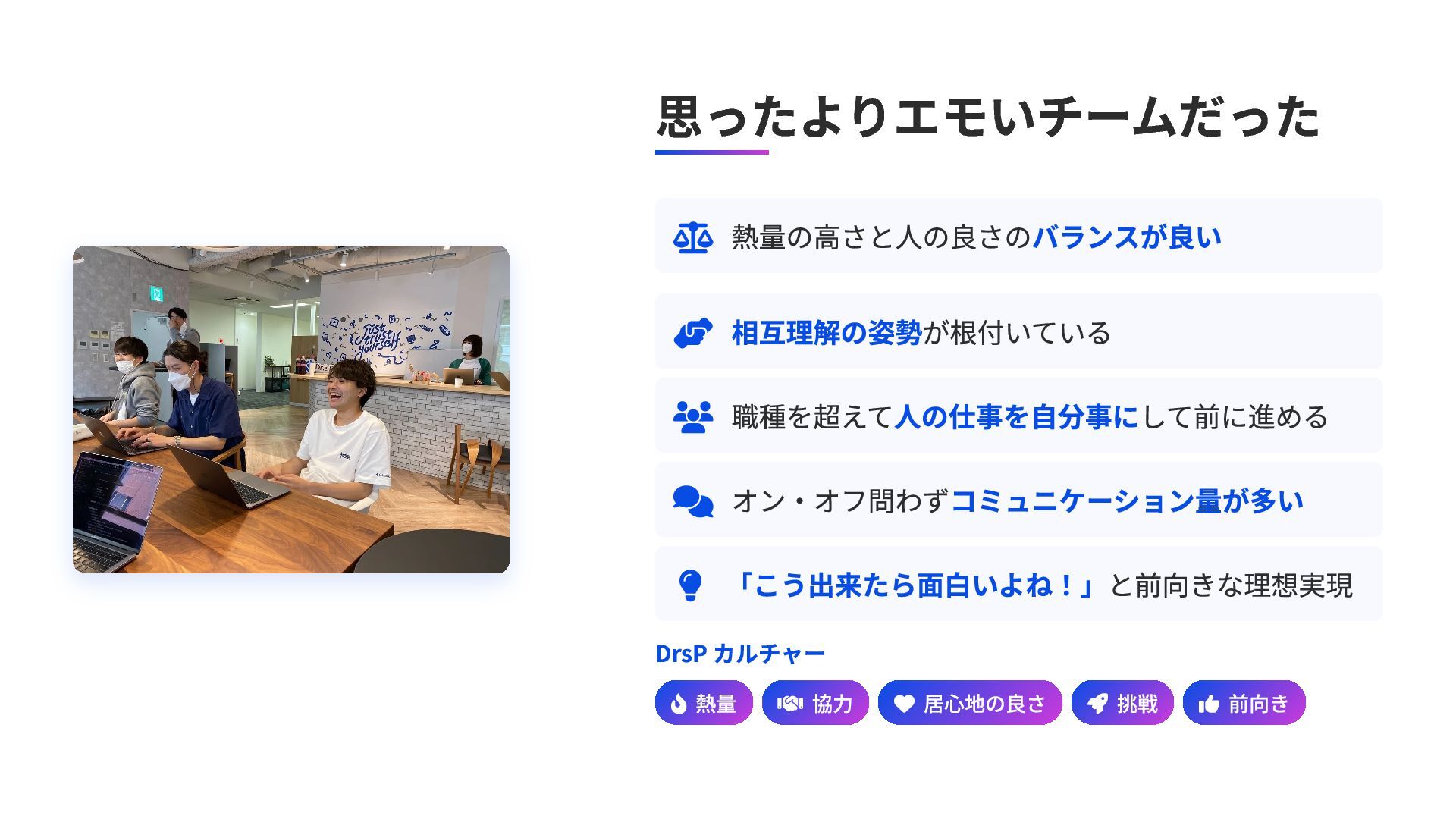 Just trust yourself

思ったよりエモいチームだった

熱量の高さと人の良さのバランスが良い

相互理解の姿勢が根付いている

職種を超えて人の仕事を自分事にして前に進める

オン・オフ問わずコミュニケーション量が多い

「こう出来たら面白いよね！」と前向きな理想実現

DrsP カルチャー

熱量 協力 居心地の良さ 挑戦 前向き